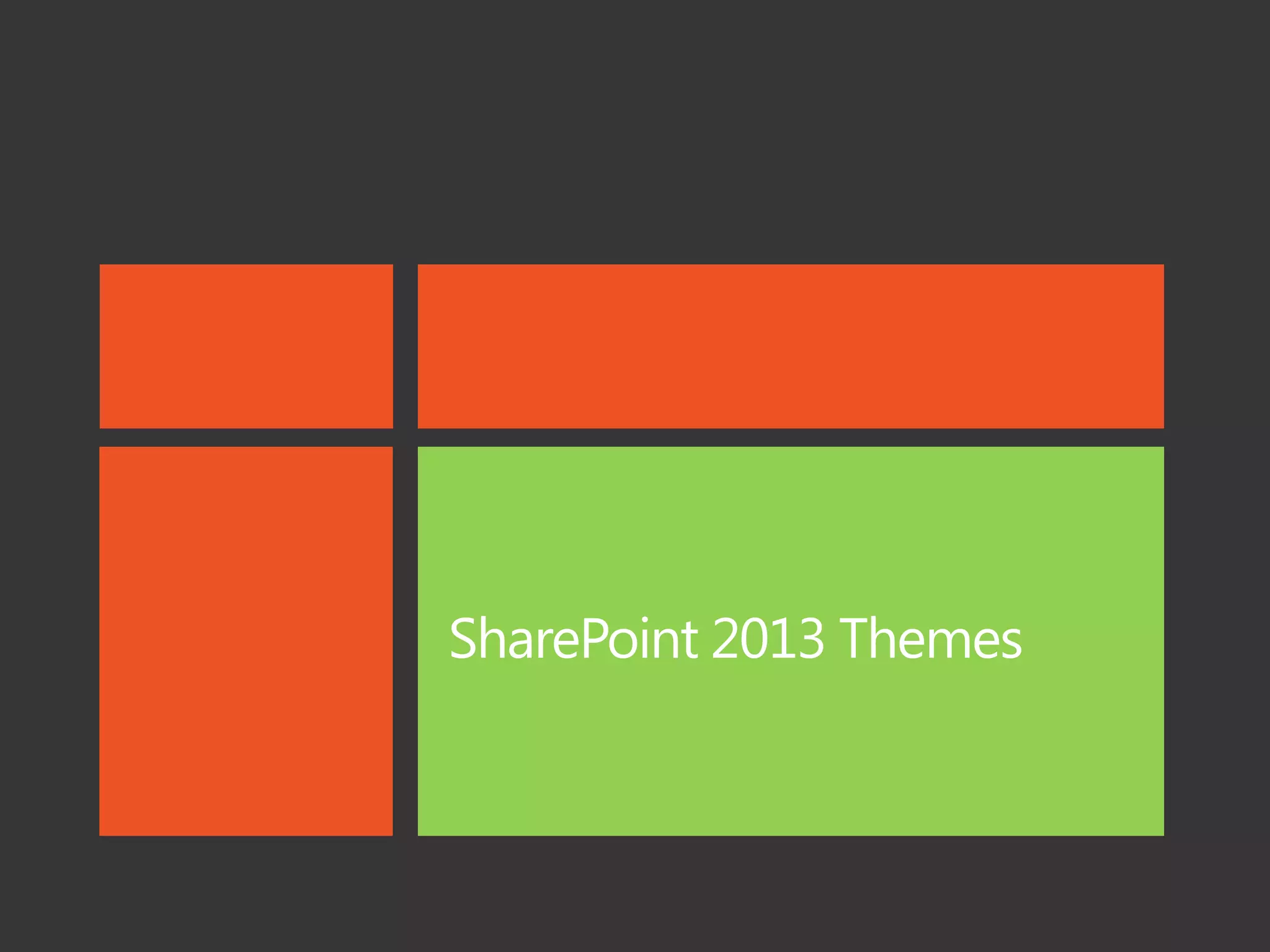 SharePoint 2013 Themes